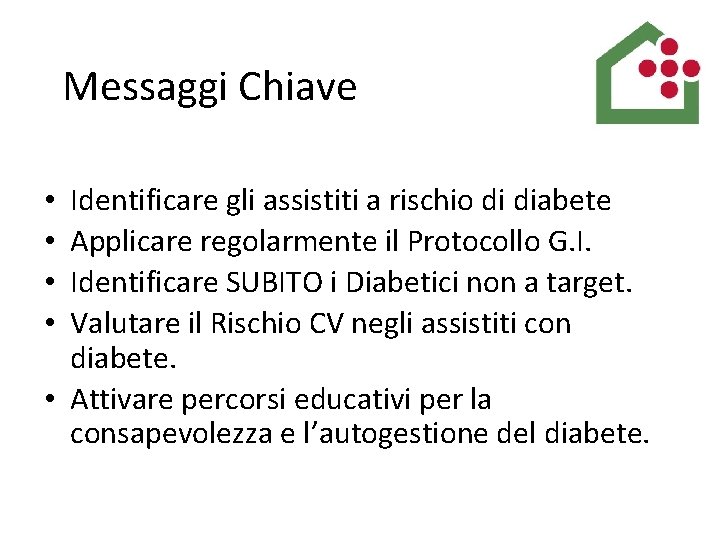 Messaggi Chiave

• Identificare gli assistiti a rischio di diabete
• Applicare regolarmente il Protocollo G.I.
• Identificare SUBITO i Diabetici non a target.
• Valutare il Rischio CV negli assistiti con diabete.
• Attivare percorsi educativi per la consapevolezza e l'autogestione del diabete.